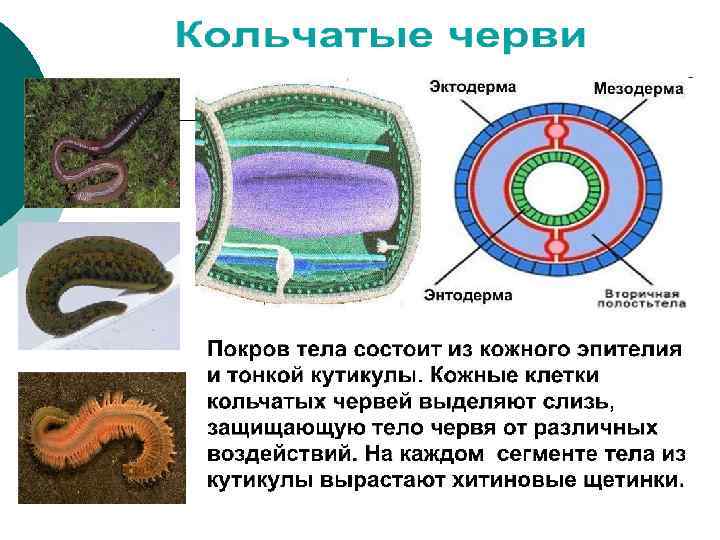 Кольчатые черви

Эктодерма

Мезодерма

Энтодерма

Вторичная полостьтела

Покров тела состоит из кожного эпителия и тонкой кутикулы. Кожные клетки кольчатых червей выделяют слизь, защищающую тело червя от различных воздействий. На каждом сегменте тела из кутикулы вырастают хитиновые щетинки.